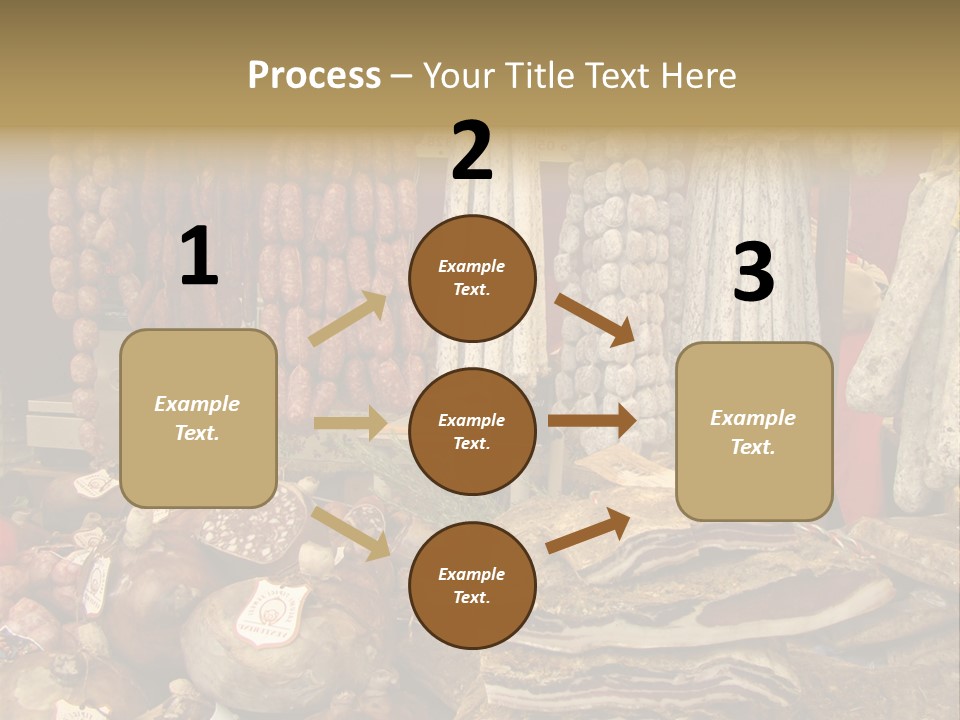 Process – Your Title Text Here

1

Example Text.

2

Example Text.

Example Text.

Example Text.

3

Example Text.